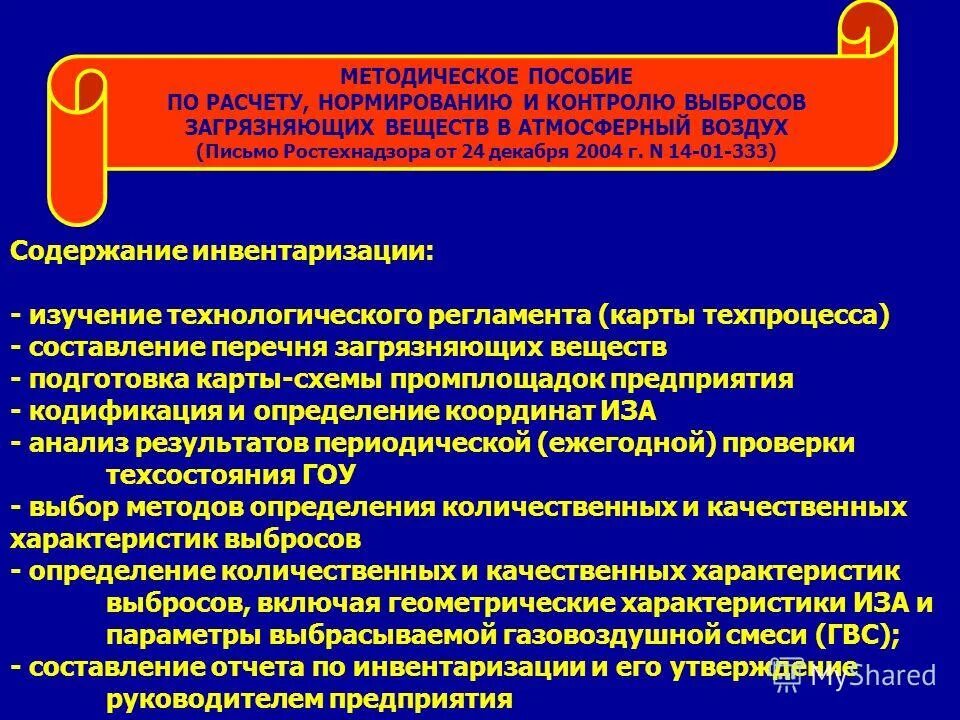 МЕТОДИЧЕСКОЕ ПОСОБИЕ ПО РАСЧЕТУ, НОРМИРОВАНИЮ И КОНТРОЛЮ ВЫБРОСОВ ЗАГРЯЗНЯЮЩИХ ВЕЩЕСТВ В АТМОСФЕРНЫЙ ВОЗДУХ (Письмо Ростехнадзора от 24 декабря 2004 г. N 14-01-333)

Содержание инвентаризации:

- изучение технологического регламента (карты техпроцесса)
- составление перечня загрязняющих веществ
- подготовка карты-схемы промплощадок предприятия
- кодификация и определение координат ИЗА
- анализ результатов периодической (ежегодной) проверки техсостояния ГОУ
- выбор методов определения количественных и качественных характеристик выбросов
- определение количественных и качественных характеристик выбросов, включая геометрические характеристики ИЗА и параметры выбрасываемой газовоздушной смеси (ГВС);
- составление отчета по инвентаризации и его утверждение руководителем предприятия

MyShared